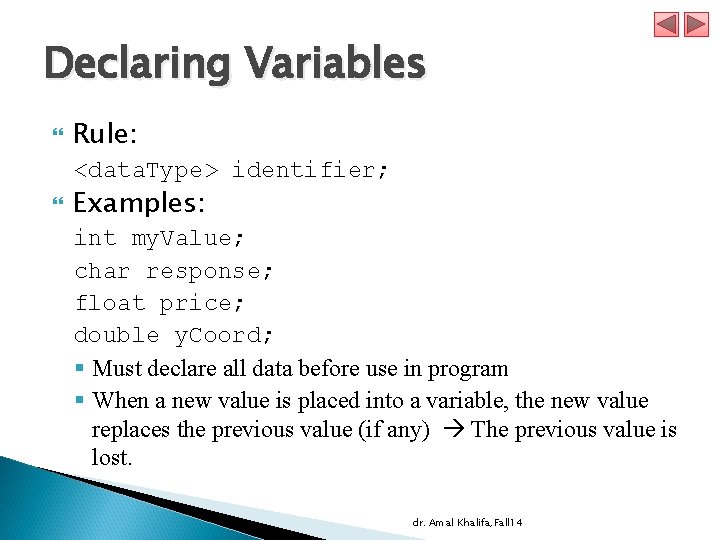 Declaring Variables

Rule:
<dataType> identifier;

Examples:
int myValue;
char response;
float price;
double yCoord;

Must declare all data before use in program

When a new value is placed into a variable, the new value replaces the previous value (if any) → The previous value is lost.

dr. Amal Khalifa, Fall14